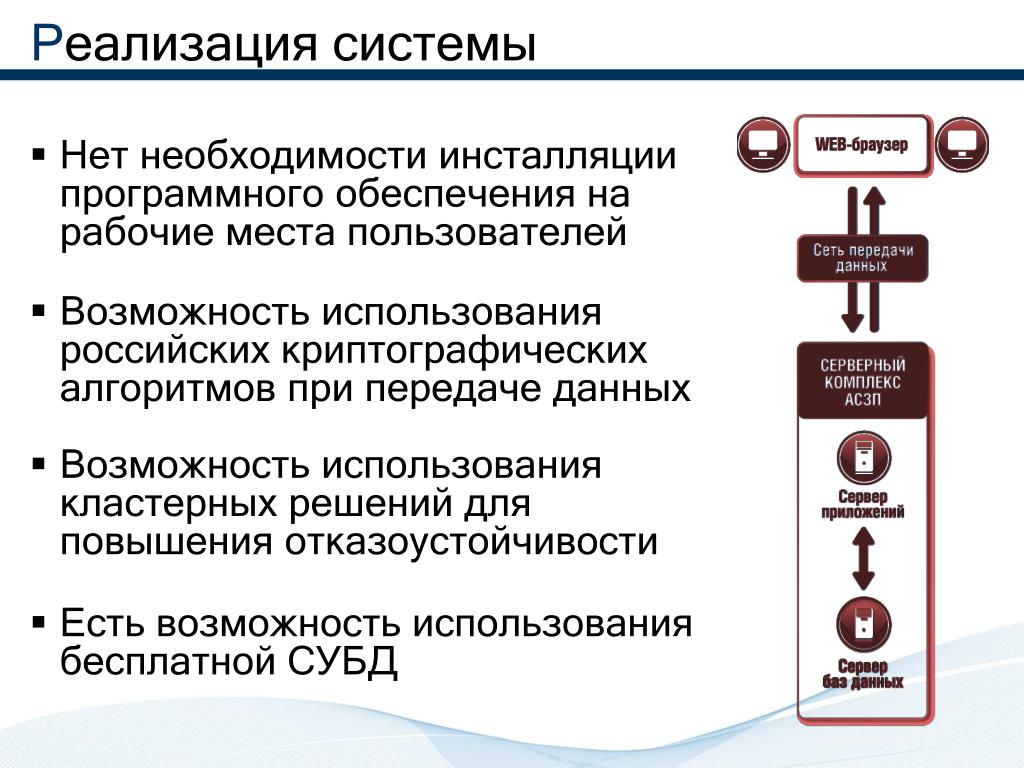 Реализация системы

▪ Нет необходимости инсталляции программного обеспечения на рабочие места пользователей

▪ Возможность использования российских криптографических алгоритмов при передаче данных

▪ Возможность использования кластерных решений для повышения отказоустойчивости

▪ Есть возможность использования бесплатной СУБД

WEB-браузер

Сеть передачи данных

СЕРВЕРНЫЙ КОМПЛЕКС АСЗП

Сервер приложений

Сервер баз данных